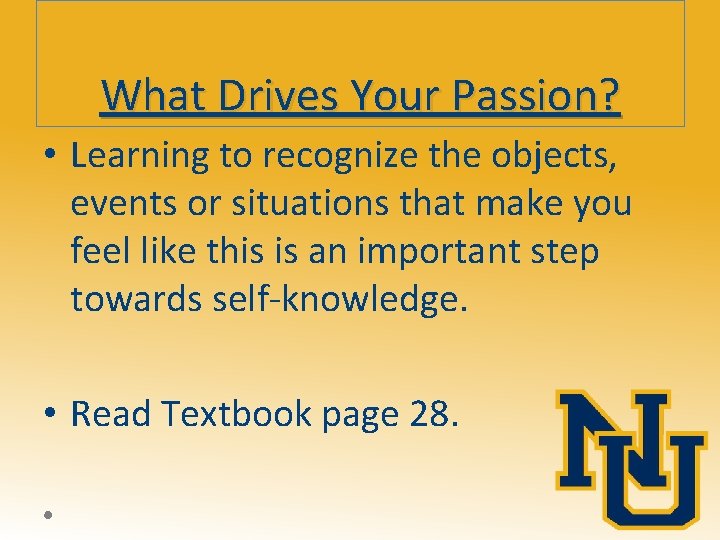 What Drives Your Passion?

• Learning to recognize the objects, events or situations that make you feel like this is an important step towards self-knowledge.

• Read Textbook page 28.

•

NU